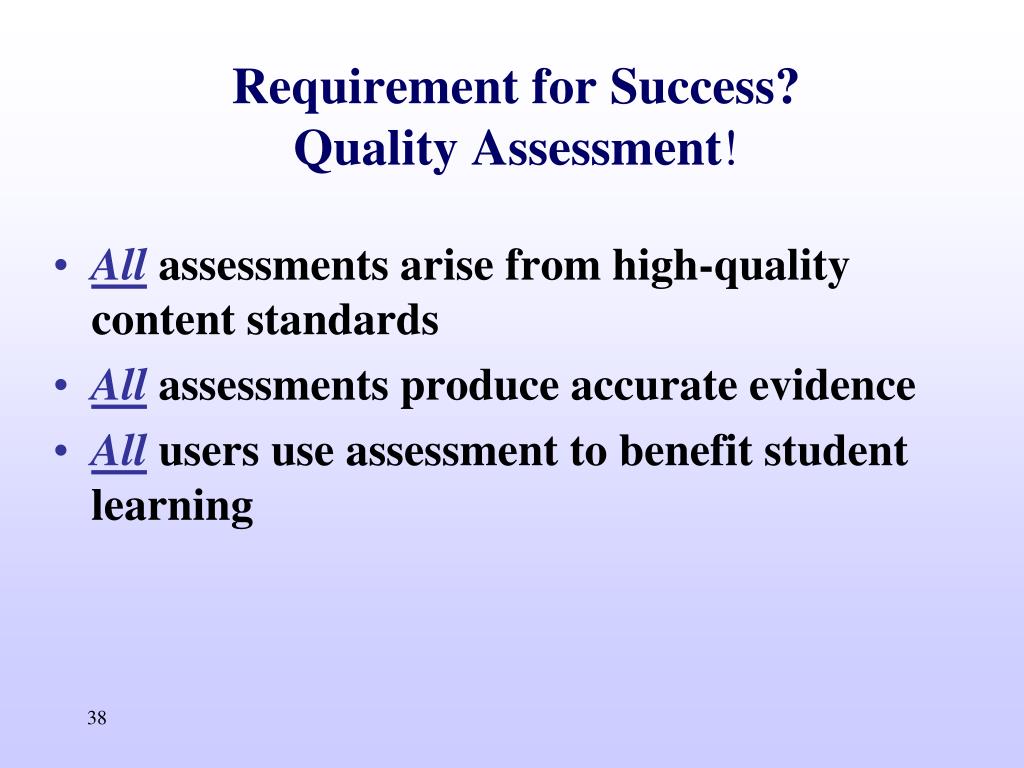 Requirement for Success?
Quality Assessment!

• All assessments arise from high-quality content standards
• All assessments produce accurate evidence
• All users use assessment to benefit student learning

38